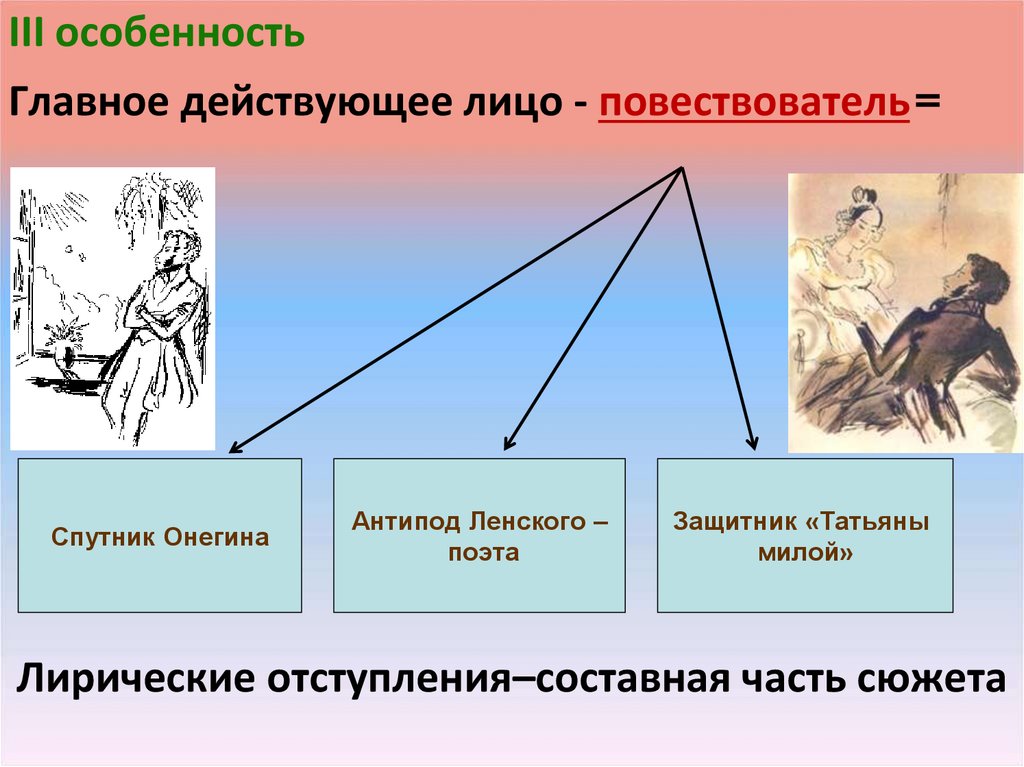 III особенность

Главное действующее лицо - повествователь=

Спутник Онегина

Антипод Ленского – поэта

Защитник «Татьяны милой»

Лирические отступления–составная часть сюжета